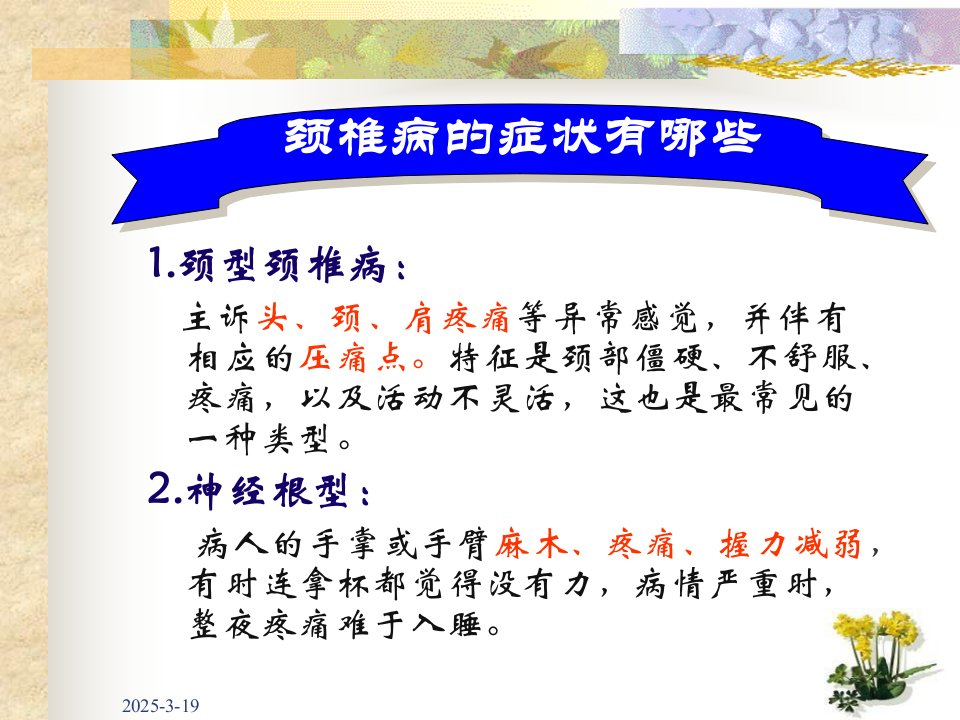 颈椎病的症状有哪些

1.颈型颈椎病：

主诉头、颈、肩疼痛等异常感觉，并伴有相应的压痛点。特征是颈部僵硬、不舒服、疼痛，以及活动不灵活，这也是最常见的一种类型。

2.神经根型：

病人的手掌或手臂麻木、疼痛、握力减弱，有时连拿杯都觉得没有力，病情严重时，整夜疼痛难于入睡。

2025-3-19